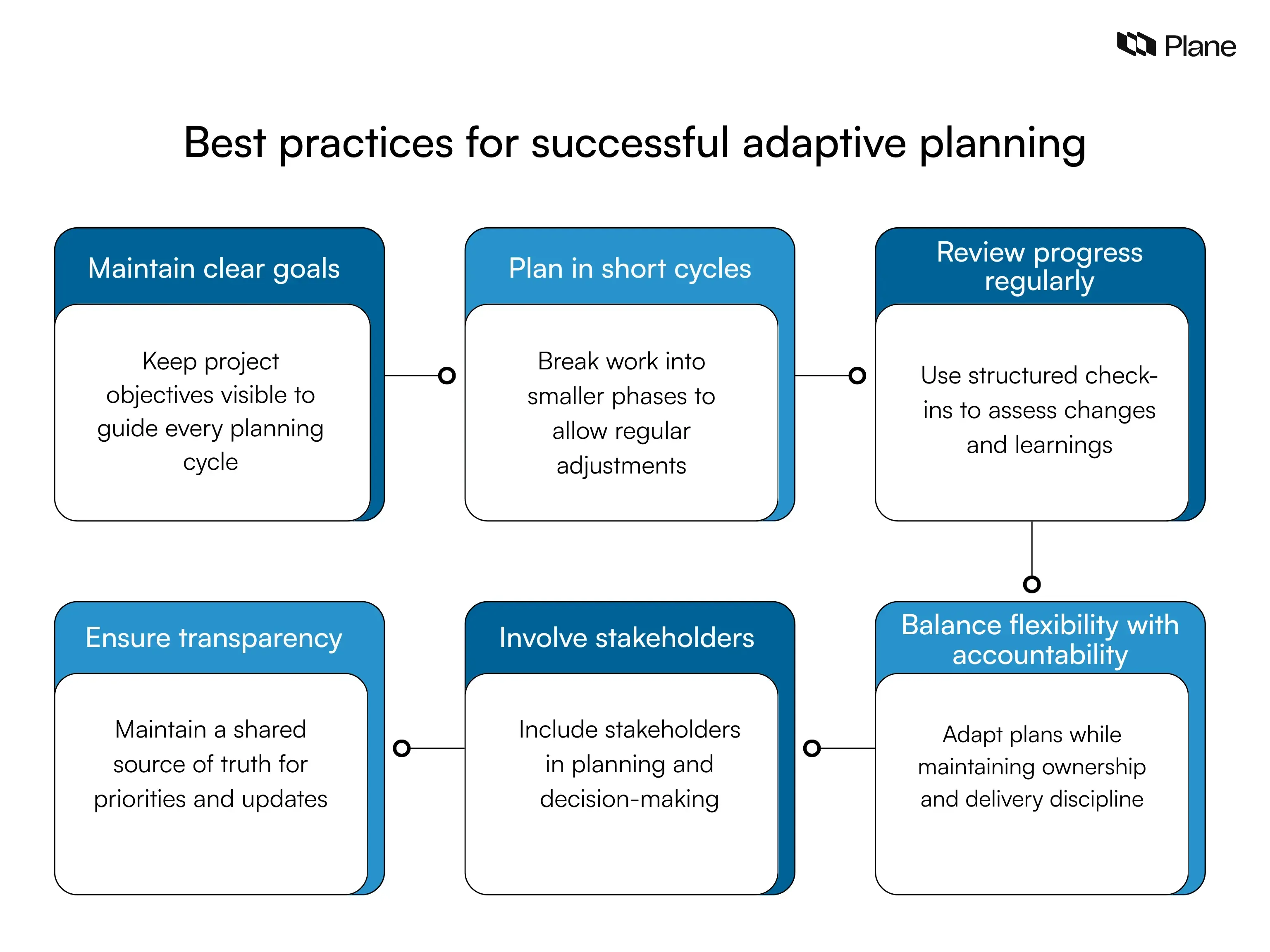 Plane

Best practices for successful adaptive planning

Maintain clear goals

Keep project objectives visible to guide every planning cycle

Plan in short cycles

Break work into smaller phases to allow regular adjustments

Review progress regularly

Use structured check-ins to assess changes and learnings

Balance flexibility with accountability

Adapt plans while maintaining ownership and delivery discipline

Involve stakeholders

Include stakeholders in planning and decision-making

Ensure transparency

Maintain a shared source of truth for priorities and updates